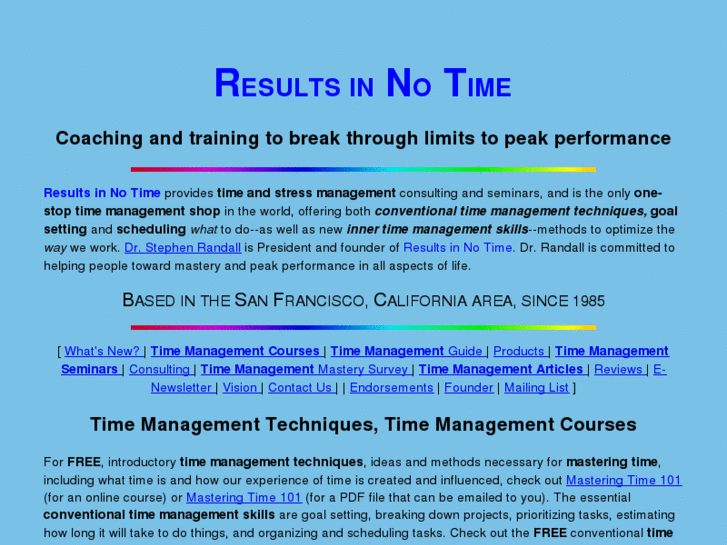 RESULTS IN NO TIME

Coaching and training to break through limits to peak performance

Results in No Time provides time and stress management consulting and seminars, and is the only one-stop time management shop in the world, offering both conventional time management techniques, goal setting and scheduling what to do--as well as new inner time management skills--methods to optimize the way we work. Dr. Stephen Randall is President and founder of Results in No Time. Dr. Randall is committed to helping people toward mastery and peak performance in all aspects of life.

BASED IN THE SAN FRANCISCO, CALIFORNIA AREA, SINCE 1985

[ What's New? | Time Management Courses | Time Management Guide | Products | Time Management Seminars | Consulting | Time Management Mastery Survey | Time Management Articles | Reviews | E-Newsletter | Vision | Contact Us | | Endorsements | Founder | Mailing List ]

Time Management Techniques, Time Management Courses

For FREE, introductory time management techniques, ideas and methods necessary for mastering time, including what time is and how our experience of time is created and influenced, check out Mastering Time 101 (for an online course) or Mastering Time 101 (for a PDF file that can be emailed to you). The essential conventional time management skills are goal setting, breaking down projects, prioritizing tasks, estimating how long it will take to do things, and organizing and scheduling tasks. Check out the FREE conventional time